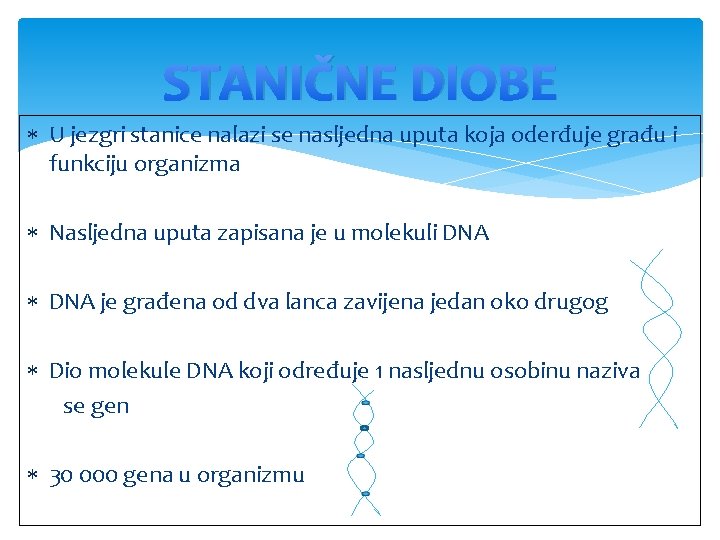 STANIČNE DIOBE

∗ U jezgri stanice nalazi se nasljedna uputa koja oderđuje građu i funkciju organizma

∗ Nasljedna uputa zapisana je u molekuli DNA

∗ DNA je građena od dva lanca zavijena jedan oko drugog

∗ Dio molekule DNA koji određuje 1 nasljednu osobinu naziva se gen

∗ 30 000 gena u organizmu